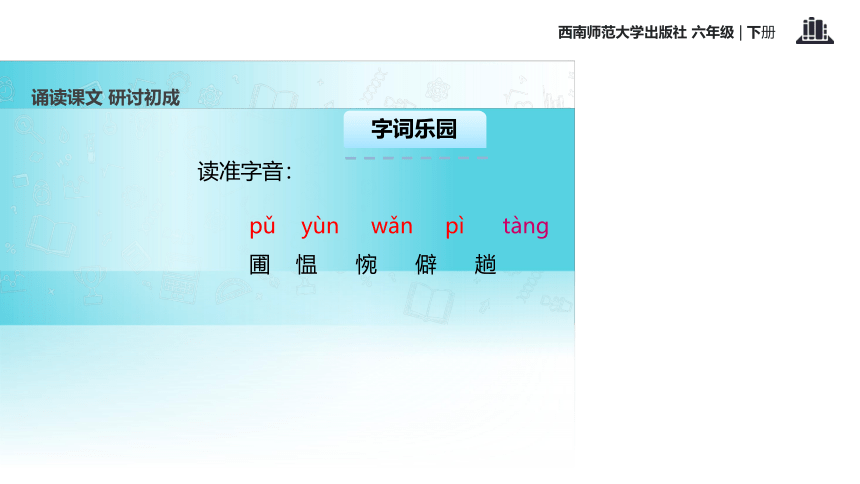 西南师范大学出版社 六年级 | 下册

诵读课文 研讨初成

字词乐园

读准字音：

pǔ　yùn　wǎn　pì　tàng

圃　愠　惋　僻　趟